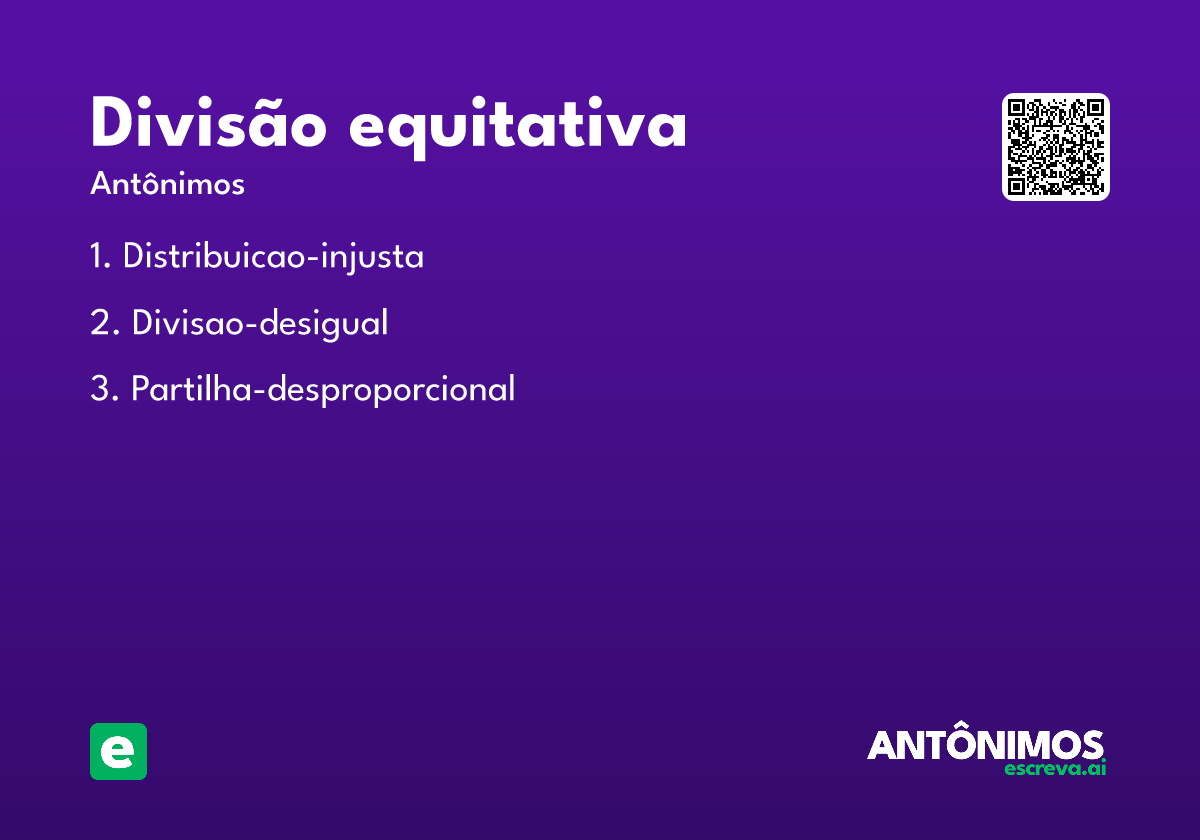 Divisão equitativa

Antônimos

1. Distribuicao-injusta

2. Divisao-desigual

3. Partilha-desproporcional

e

ANTÔNIMOS
escreva.ai